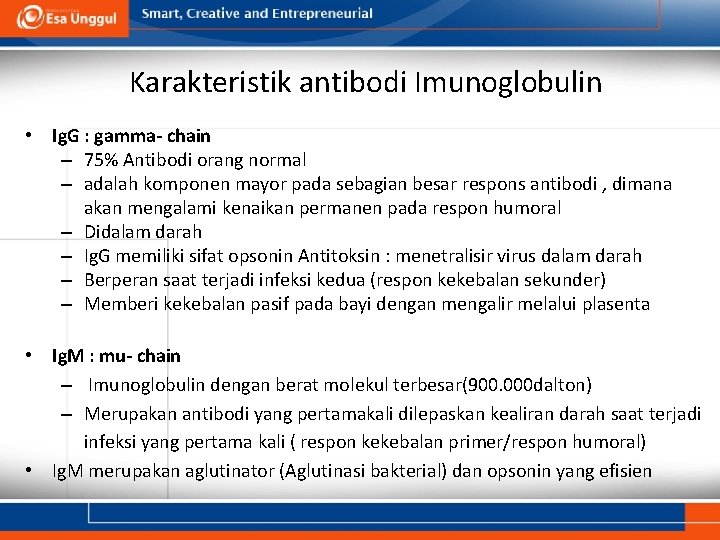 Esa Unggul
Smart, Creative and Entrepreneurial

Karakteristik antibodi Imunoglobulin

• IgG : gamma- chain
– 75% Antibodi orang normal
– adalah komponen mayor pada sebagian besar respons antibodi , dimana akan mengalami kenaikan permanen pada respon humoral
– Didalam darah
– IgG memiliki sifat opsonin Antitoksin : menetralisir virus dalam darah
– Berperan saat terjadi infeksi kedua (respon kekebalan sekunder)
– Memberi kekebalan pasif pada bayi dengan mengalir melalui plasenta

• IgM : mu- chain
– Imunoglobulin dengan berat molekul terbesar(900.000dalton)
– Merupakan antibodi yang pertamakali dilepaskan kealiran darah saat terjadi infeksi yang pertama kali ( respon kekebalan primer/respon humoral)
• IgM merupakan aglutinator (Aglutinasi bakterial) dan opsonin yang efisien